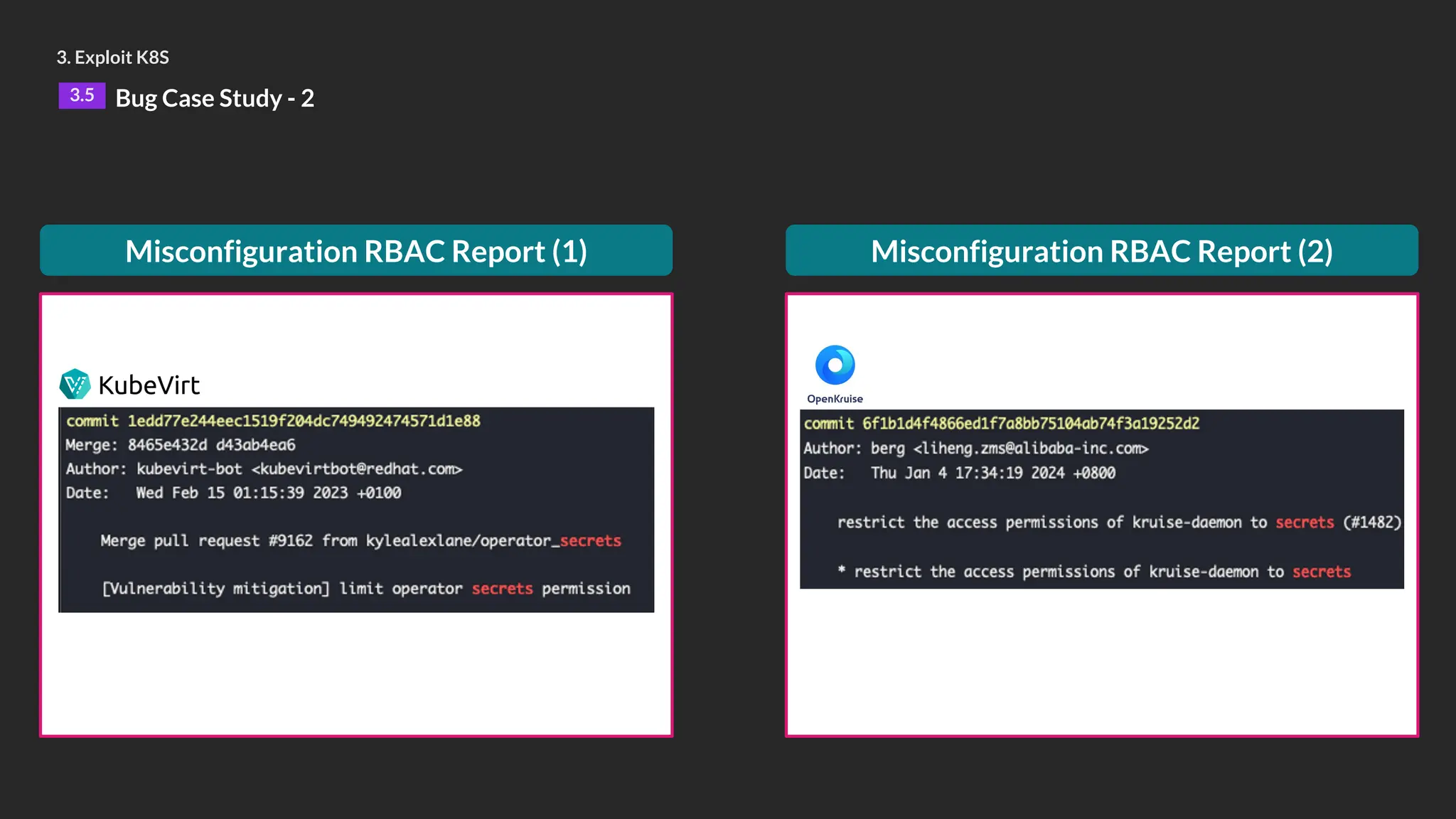 3. Exploit K8S

3.5 Bug Case Study - 2

Misconfiguration RBAC Report (1)

KubeVirt

commit 1edd77e244eec1519f204dc749492474571d1e88
Merge: 8465e432d d43ab4ea6
Author: kubevirt-bot <kubevirtbot@redhat.com>
Date: Wed Feb 15 01:15:39 2023 +0100

Merge pull request #9162 from kylealexlane/operator_secrets

[Vulnerability mitigation] limit operator secrets permission

Misconfiguration RBAC Report (2)

OpenKruise

commit 6f1b1d4f4866ed1f7a8bb75104ab74f3a19252d2
Author: berg <liheng.zms@alibaba-inc.com>
Date: Thu Jan 4 17:34:19 2024 +0800

restrict the access permissions of kruise-daemon to secrets (#1482)

* restrict the access permissions of kruise-daemon to secrets